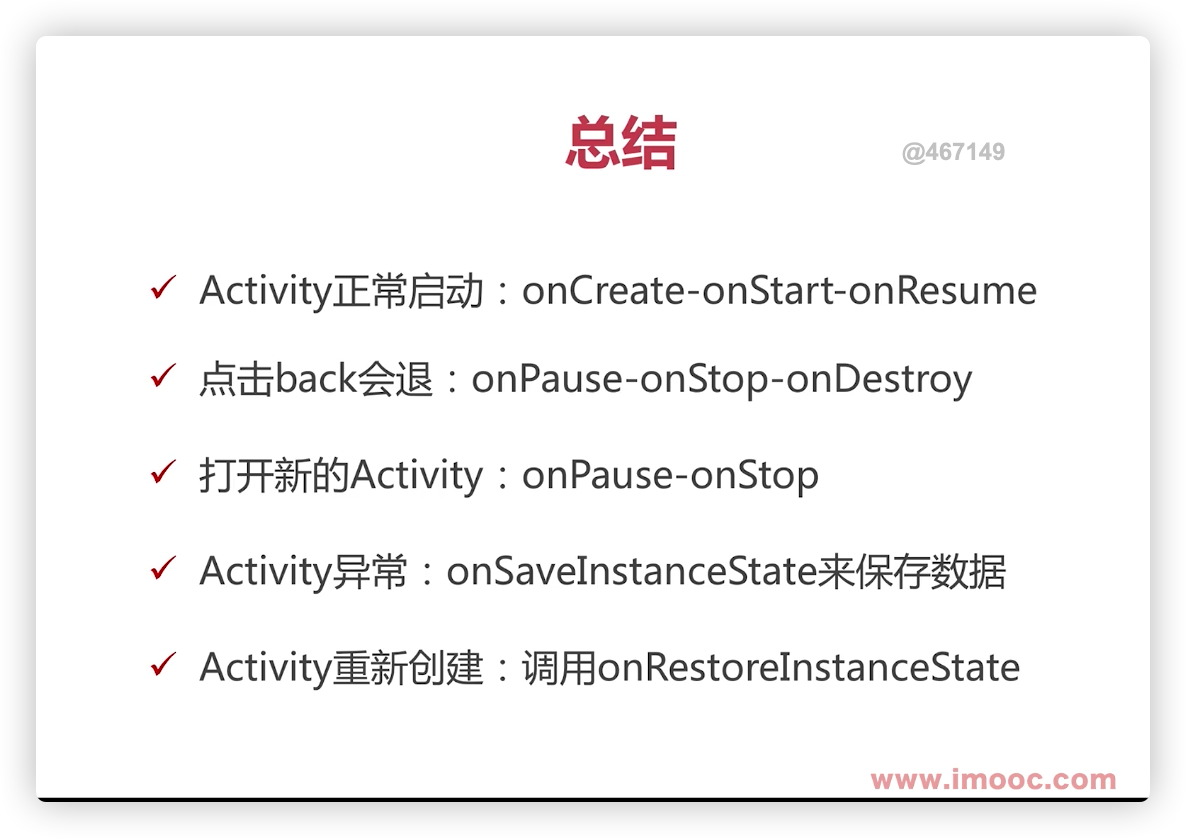 总结

@467149

✓ Activity正常启动：onCreate-onStart-onResume

✓ 点击back会退：onPause-onStop-onDestroy

✓ 打开新的Activity：onPause-onStop

✓ Activity异常：onSaveInstanceState来保存数据

✓ Activity重新创建：调用onRestoreInstanceState

www.imooc.com